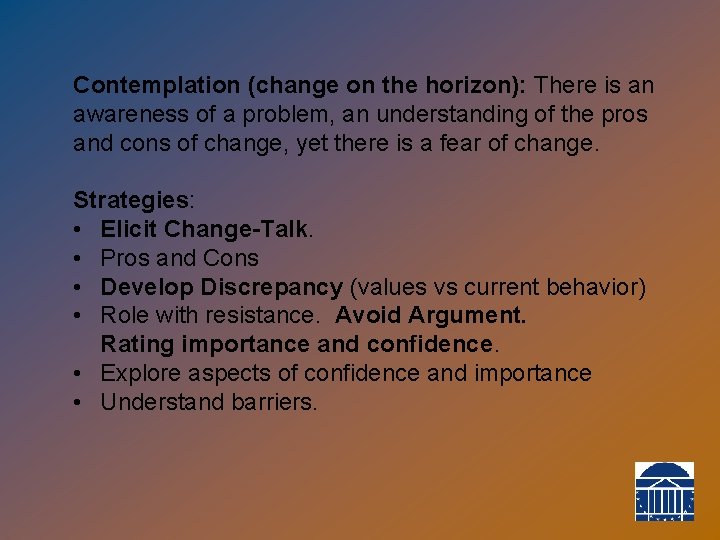 Contemplation (change on the horizon): There is an awareness of a problem, an understanding of the pros and cons of change, yet there is a fear of change.

Strategies:
• Elicit Change-Talk.
• Pros and Cons
• Develop Discrepancy (values vs current behavior)
• Role with resistance. Avoid Argument.
Rating importance and confidence.
• Explore aspects of confidence and importance
• Understand barriers.